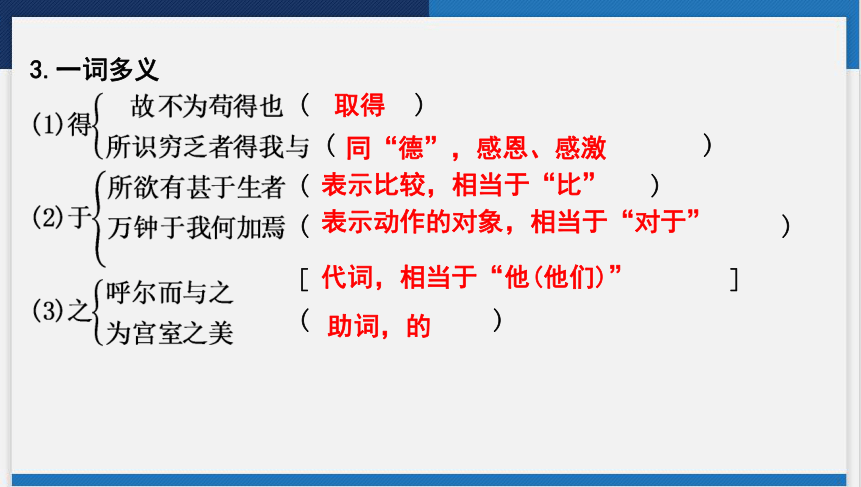 3. 一词多义

(1)得 故不为苟得也（ 取得 ）
所识穷乏者得我与（ 同“德”，感恩、感激 ）

(2)于 所欲有甚于生者（ 表示比较，相当于“比” ）
万钟于我何加焉（ 表示动作的对象，相当于“对于” ）

(3)之 呼尔而与之 [ 代词，相当于“他(他们)” ]
为宫室之美（ 助词，的 ）